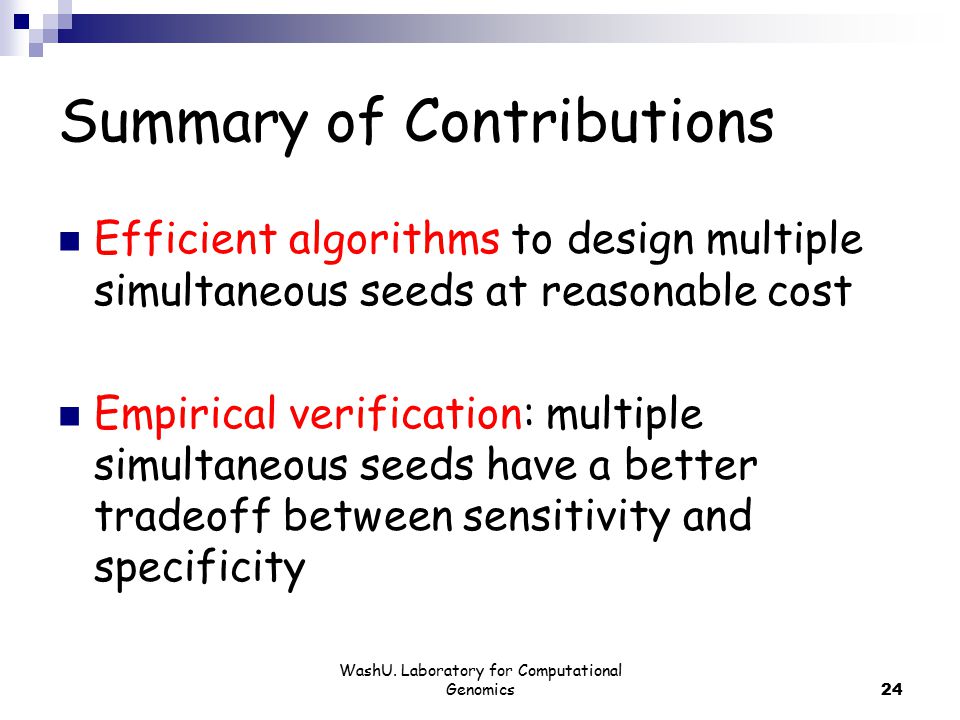 Summary of Contributions

Efficient algorithms to design multiple simultaneous seeds at reasonable cost

Empirical verification: multiple simultaneous seeds have a better tradeoff between sensitivity and specificity

WashU. Laboratory for Computational Genomics

24